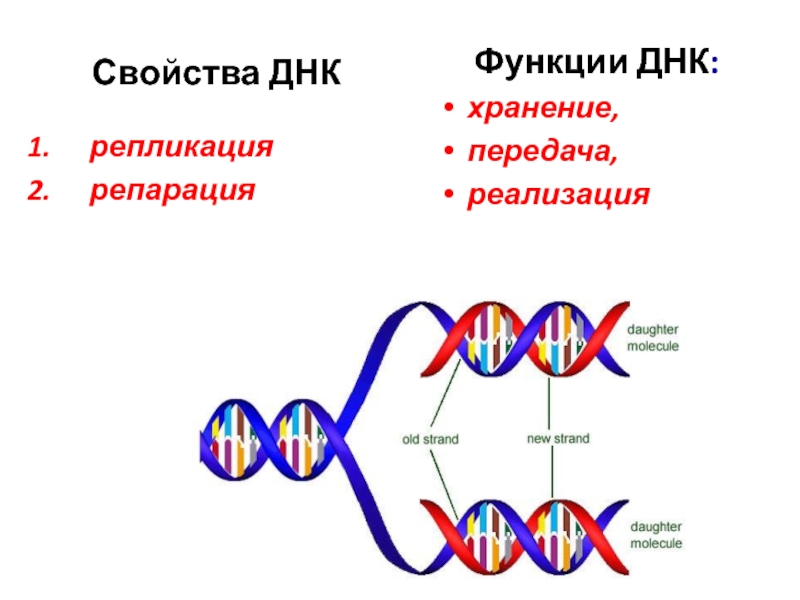 Свойства ДНК

1. репликация
2. репарация

Функции ДНК:

• хранение,
• передача,
• реализация

daughter molecule

old strand

new strand

daughter molecule